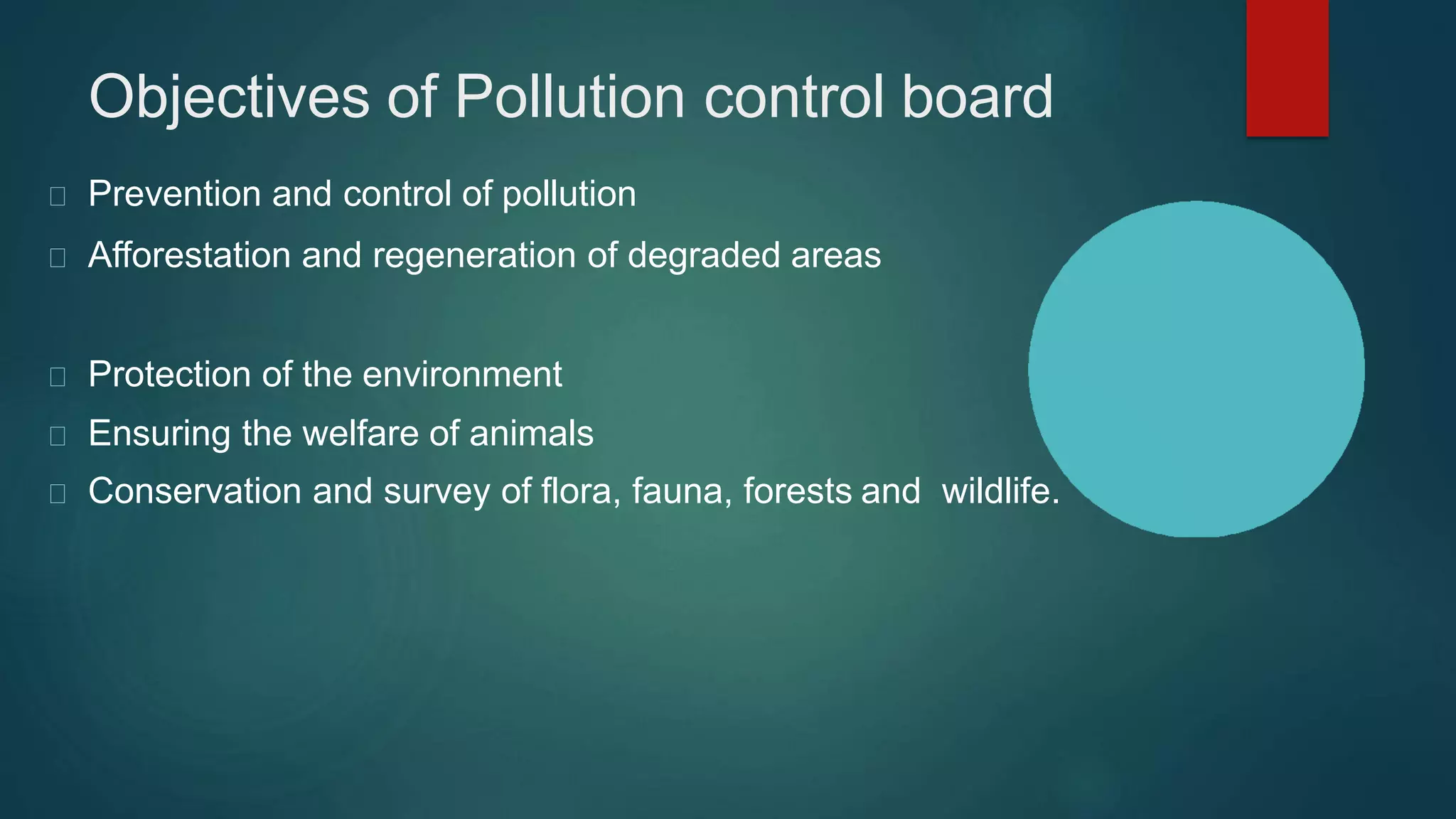 Objectives of Pollution control board

Prevention and control of pollution

Afforestation and regeneration of degraded areas

Protection of the environment

Ensuring the welfare of animals

Conservation and survey of flora, fauna, forests and wildlife.